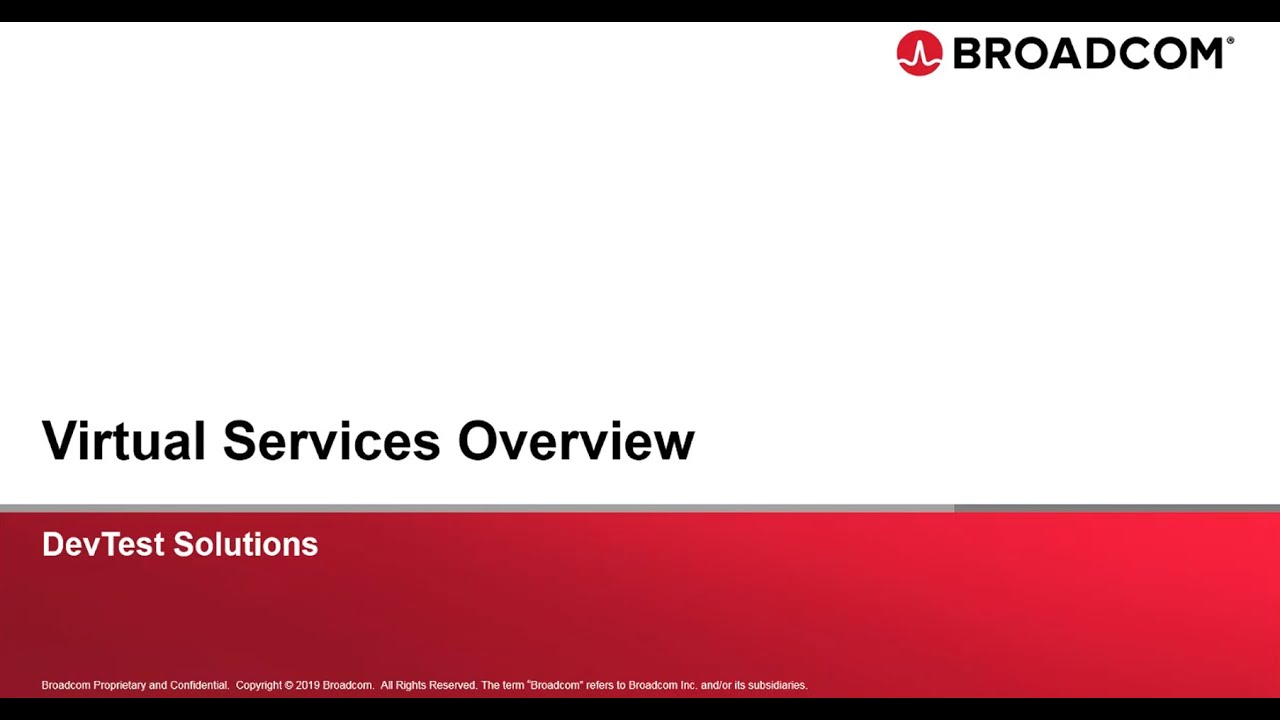 BROADCOM®

Virtual Services Overview

DevTest Solutions

Broadcom Proprietary and Confidential. Copyright © 2019 Broadcom. All Rights Reserved. The term "Broadcom" refers to Broadcom Inc. and/or its subsidiaries.